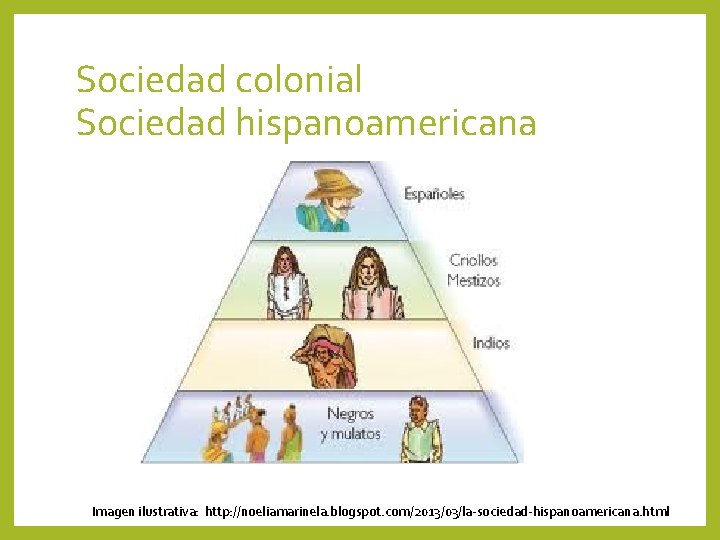 Sociedad colonial
Sociedad hispanoamericana

Españoles

Criollos
Mestizos

Indios

Negros
y mulatos

Imagen ilustrativa: http://noeliamarinela.blogspot.com/2013/03/la-sociedad-hispanoamericana.html